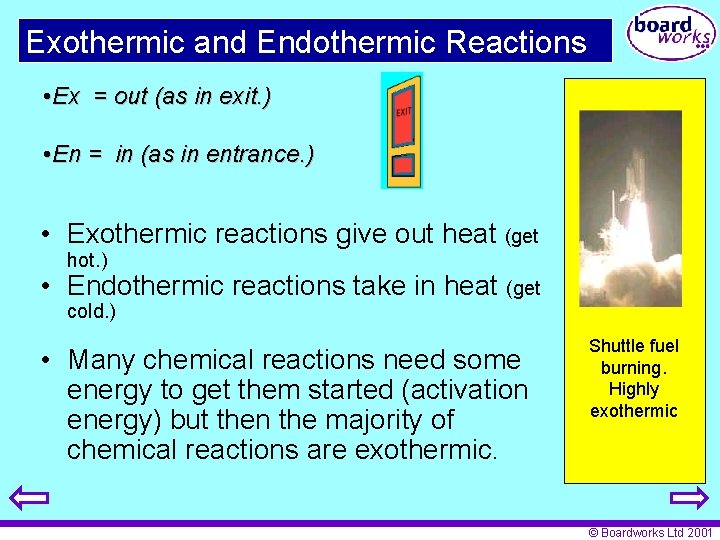 Exothermic and Endothermic Reactions

board works

•Ex = out (as in exit.)

•En = in (as in entrance.)

EXIT

• Exothermic reactions give out heat (get hot.)
• Endothermic reactions take in heat (get cold.)

• Many chemical reactions need some energy to get them started (activation energy) but then the majority of chemical reactions are exothermic.

Shuttle fuel burning. Highly exothermic

© Boardworks Ltd 2001